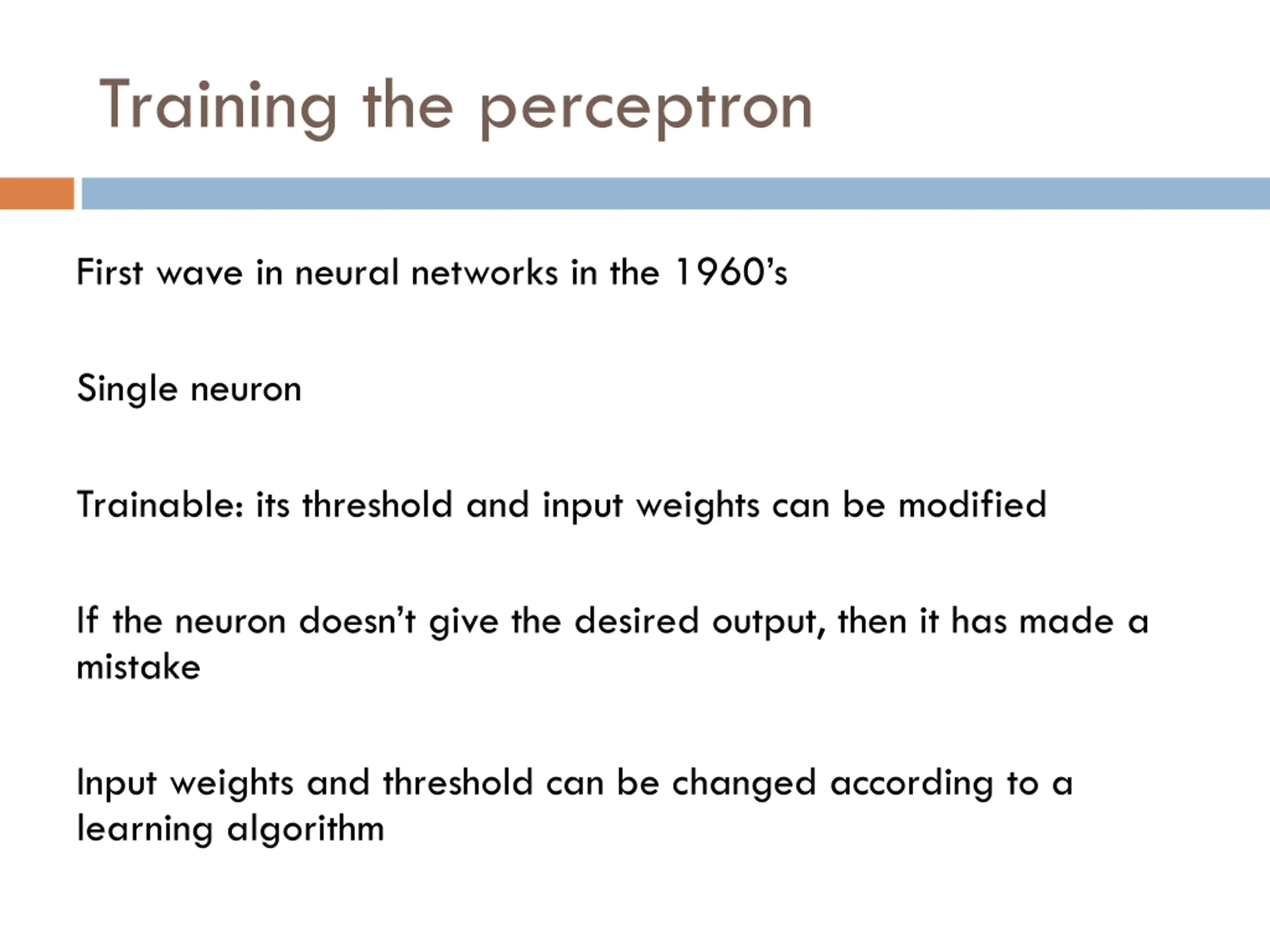 Training the perceptron

First wave in neural networks in the 1960’s

Single neuron

Trainable: its threshold and input weights can be modified

If the neuron doesn’t give the desired output, then it has made a mistake

Input weights and threshold can be changed according to a learning algorithm